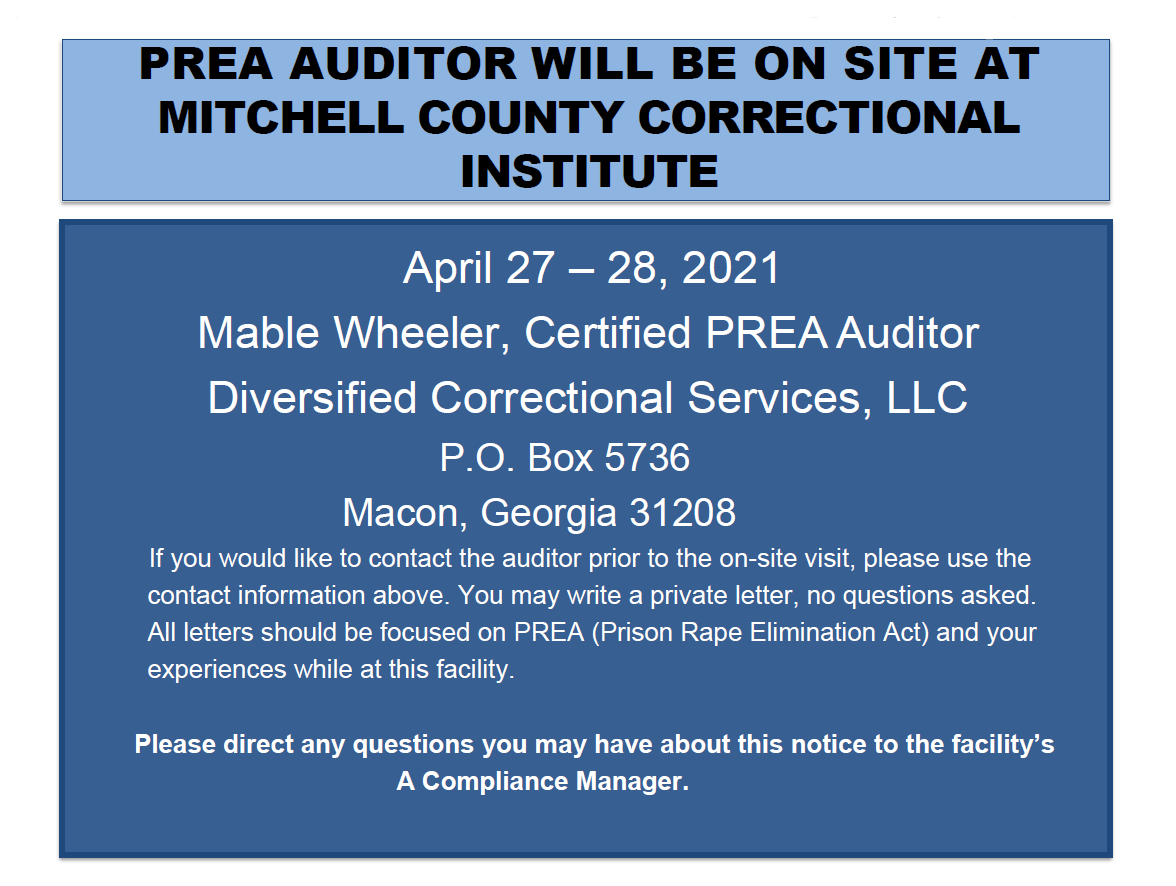 PREA AUDITOR WILL BE ON SITE AT MITCHELL COUNTY CORRECTIONAL INSTITUTE

April 27 – 28, 2021

Mable Wheeler, Certified PREA Auditor

Diversified Correctional Services, LLC

P.O. Box 5736

Macon, Georgia 31208

If you would like to contact the auditor prior to the on-site visit, please use the contact information above. You may write a private letter, no questions asked. All letters should be focused on PREA (Prison Rape Elimination Act) and your experiences while at this facility.

Please direct any questions you may have about this notice to the facility's A Compliance Manager.